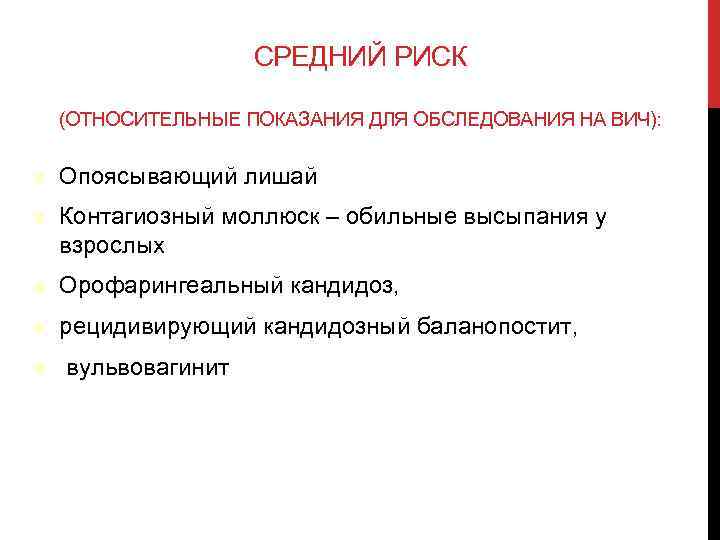 СРЕДНИЙ РИСК

(ОТНОСИТЕЛЬНЫЕ ПОКАЗАНИЯ ДЛЯ ОБСЛЕДОВАНИЯ НА ВИЧ):

Опоясывающий лишай

Контагиозный моллюск – обильные высыпания у взрослых

Орофарингеальный кандидоз,

рецидивирующий кандидозный баланопостит,

вульвовагинит